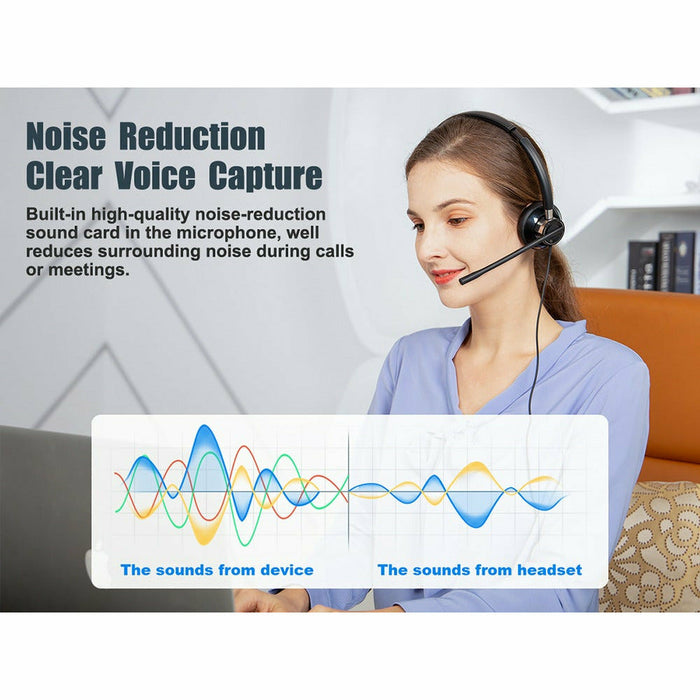 Noise Reduction
Clear Voice Capture

Built-in high-quality noise-reduction sound card in the microphone, well reduces surrounding noise during calls or meetings.

The sounds from device

The sounds from headset